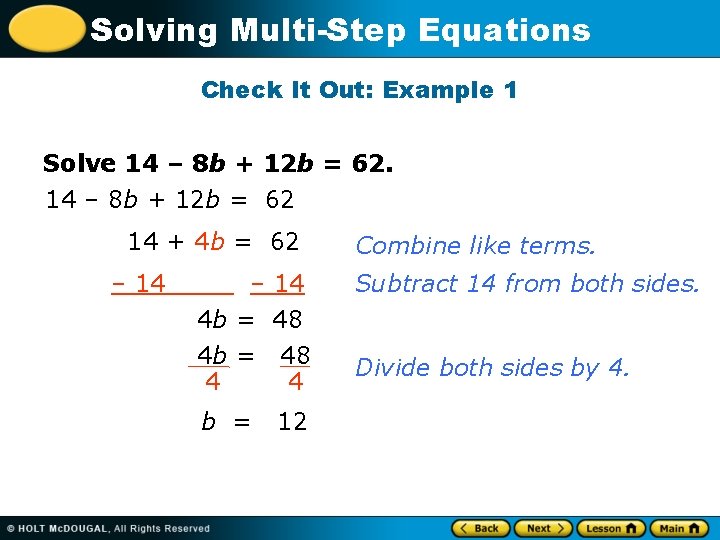 Solving Multi-Step Equations

Check It Out: Example 1

Solve $14 - 8b + 12b = 62$.

$14 - 8b + 12b = 62$

$14 + 4b = 62$ Combine like terms.

$-14$ $-14$ Subtract 14 from both sides.

$4b = 48$

$\frac{4b}{4} = \frac{48}{4}$ Divide both sides by 4.

$b = 12$

© HOLT McDOUGAL, All Rights Reserved

Back Next Lesson Main